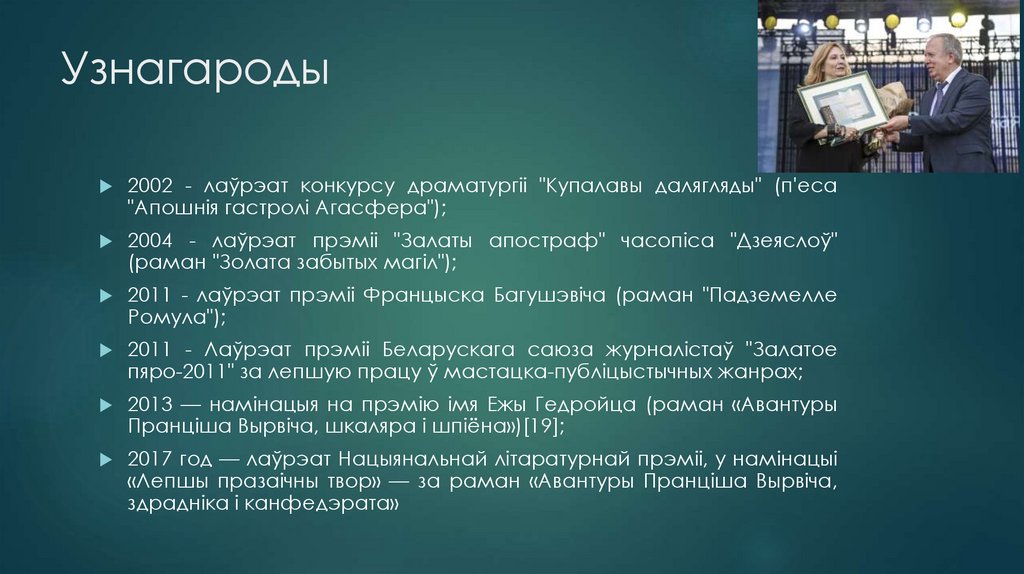 Узнагароды

2002 - лаўрэат конкурсу драматургіі "Купалавы далягляды" (п'еса "Апошнія гастролі Агасфера");

2004 - лаўрэат прэміі "Залаты апостраф" часопіса "Дзеяслоў" (раман "Золата забытых магіл");

2011 - лаўрэат прэміі Францыска Багушэвіча (раман "Падземелле Ромула");

2011 - Лаўрэат прэміі Беларускага саюза журналістаў "Залатое пяро-2011" за лепшую працу ў мастацка-публіцыстычных жанрах;

2013 — намінацыя на прэмію імя Ежы Гедройца (раман «Авантуры Пранціша Вырвіча, шкаляра і шпіёна»)[19];

2017 год — лаўрэат Нацыянальнай літаратурнай прэміі, у намінацыі «Лепшы празаічны твор» — за раман «Авантуры Пранціша Вырвіча, здрадніка і канфедэрата»